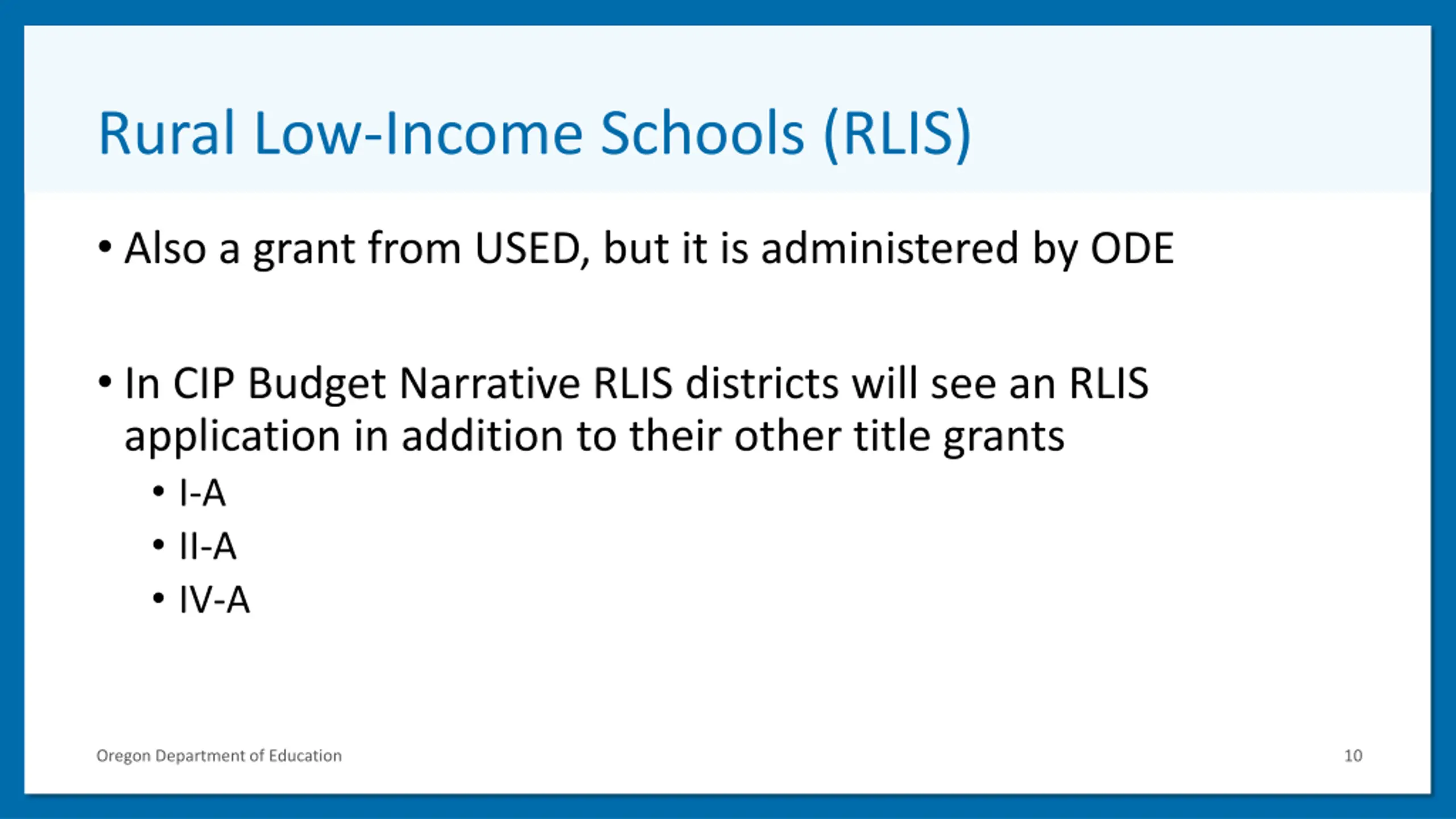 Rural Low-Income Schools (RLIS)

• Also a grant from USED, but it is administered by ODE

• In CIP Budget Narrative RLIS districts will see an RLIS application in addition to their other title grants
 • I-A
 • II-A
 • IV-A

Oregon Department of Education

10